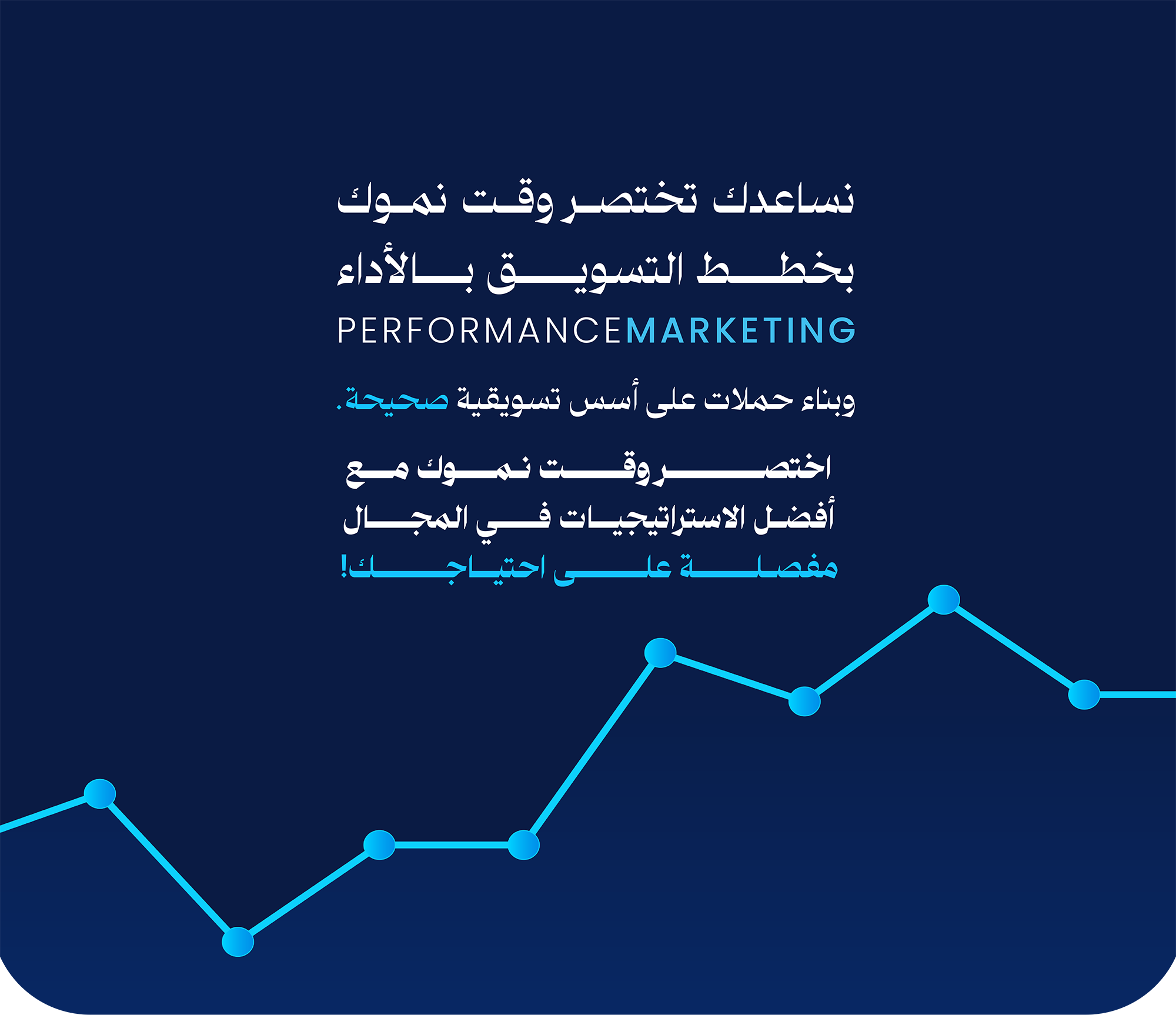 نساعدك تختصر وقت نموك
بخطط التسويق بالأداء
PERFORMANCEMARKETING

وبناء حملات على أسس تسويقية صحيحة.

اختصر وقت نموك مع
أفضل الاستراتيجيات في المجال
مفصلة على احتياجك!